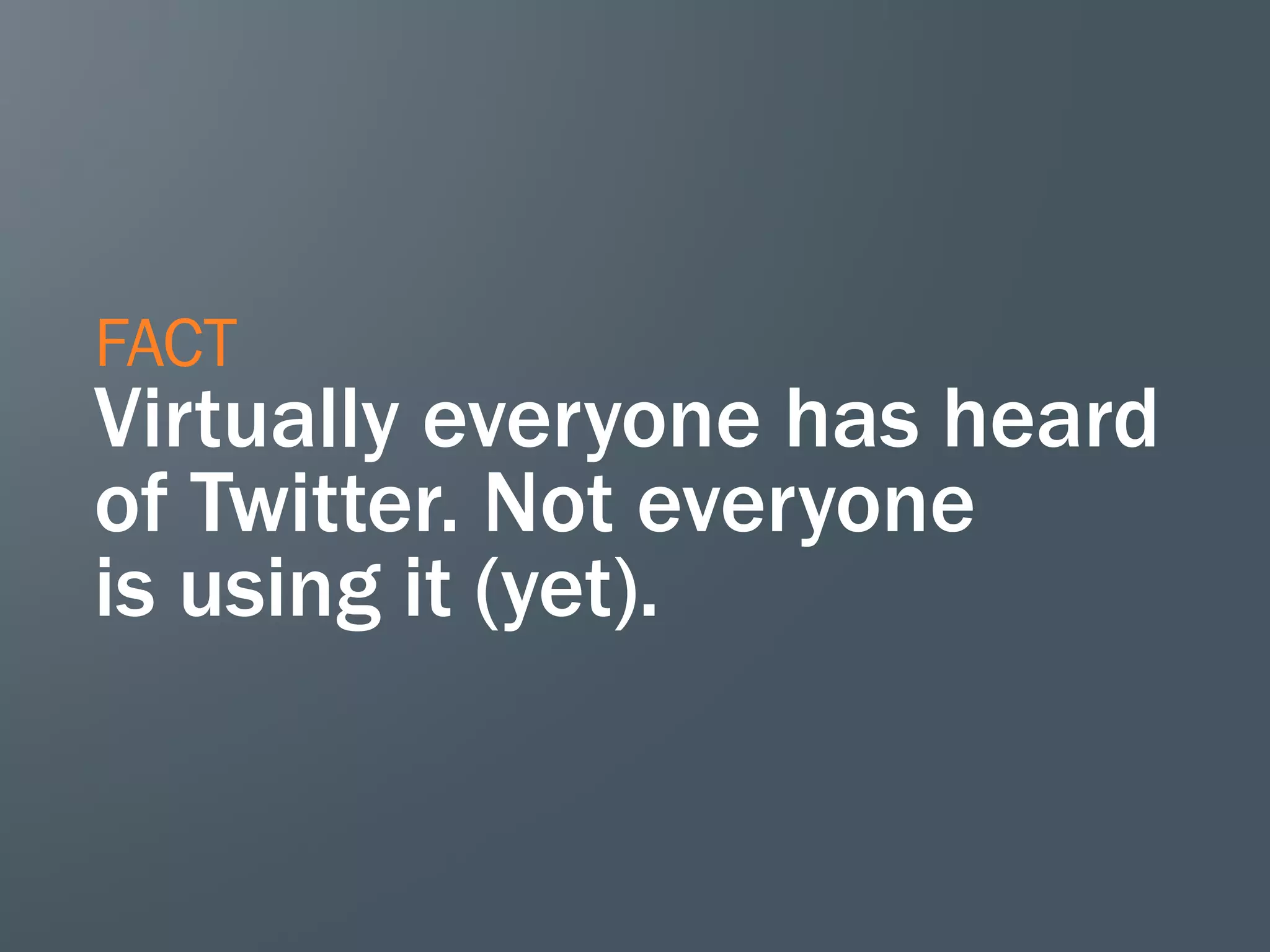 FACT

Virtually everyone has heard of Twitter. Not everyone is using it (yet).